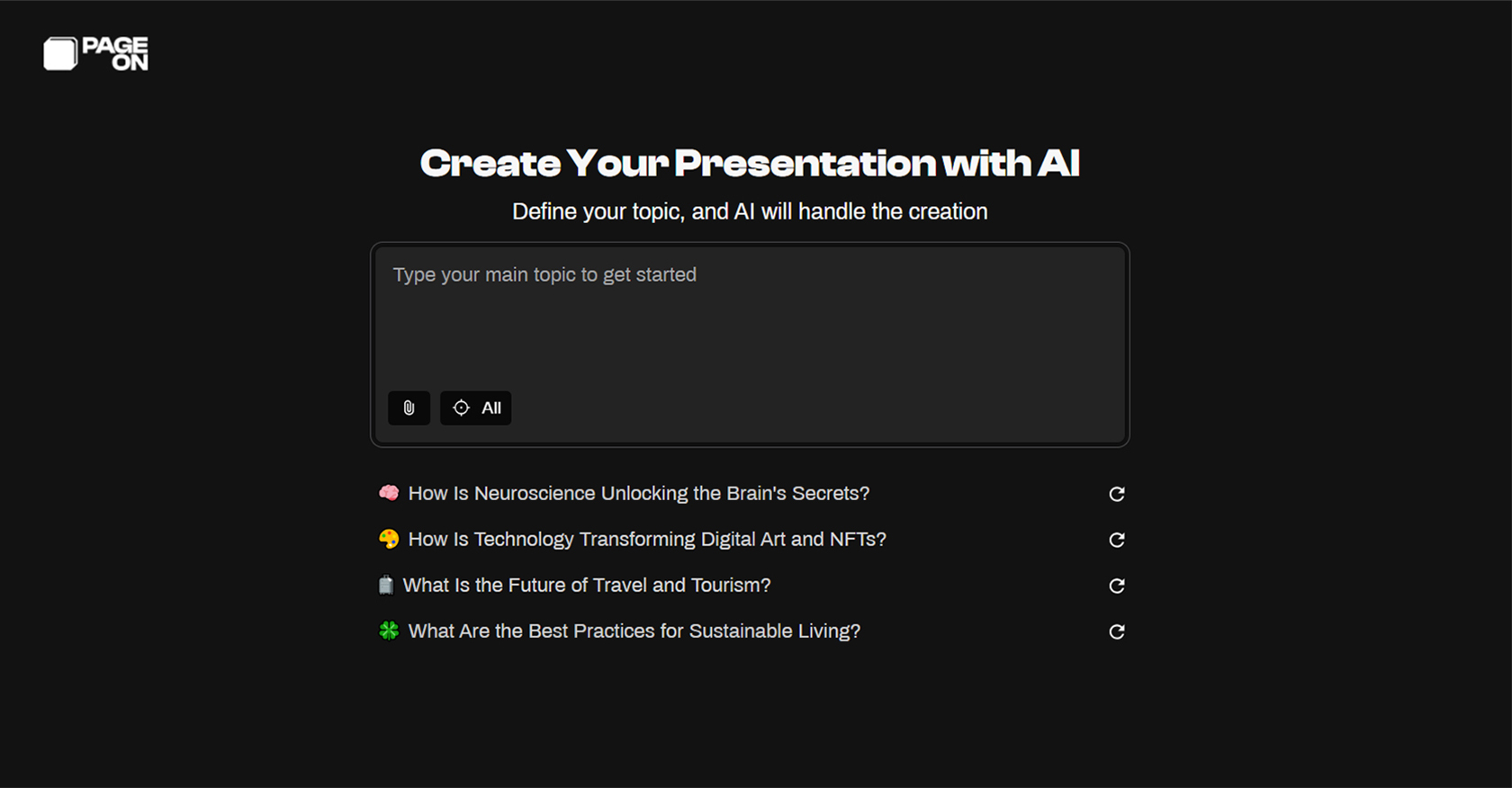 PAGE ON

Create Your Presentation with AI

Define your topic, and AI will handle the creation

Type your main topic to get started

All

🧠 How Is Neuroscience Unlocking the Brain's Secrets?

🎨 How Is Technology Transforming Digital Art and NFTs?

🧳 What Is the Future of Travel and Tourism?

🍀 What Are the Best Practices for Sustainable Living?